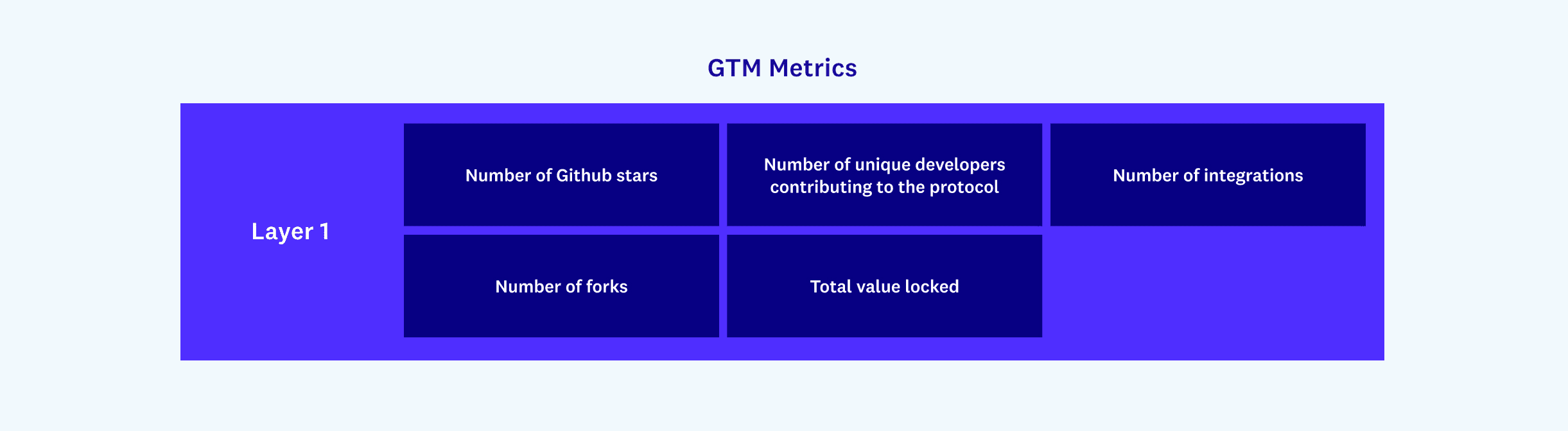 GTM Metrics

Layer 1

Number of Github stars

Number of unique developers contributing to the protocol

Number of integrations

Number of forks

Total value locked